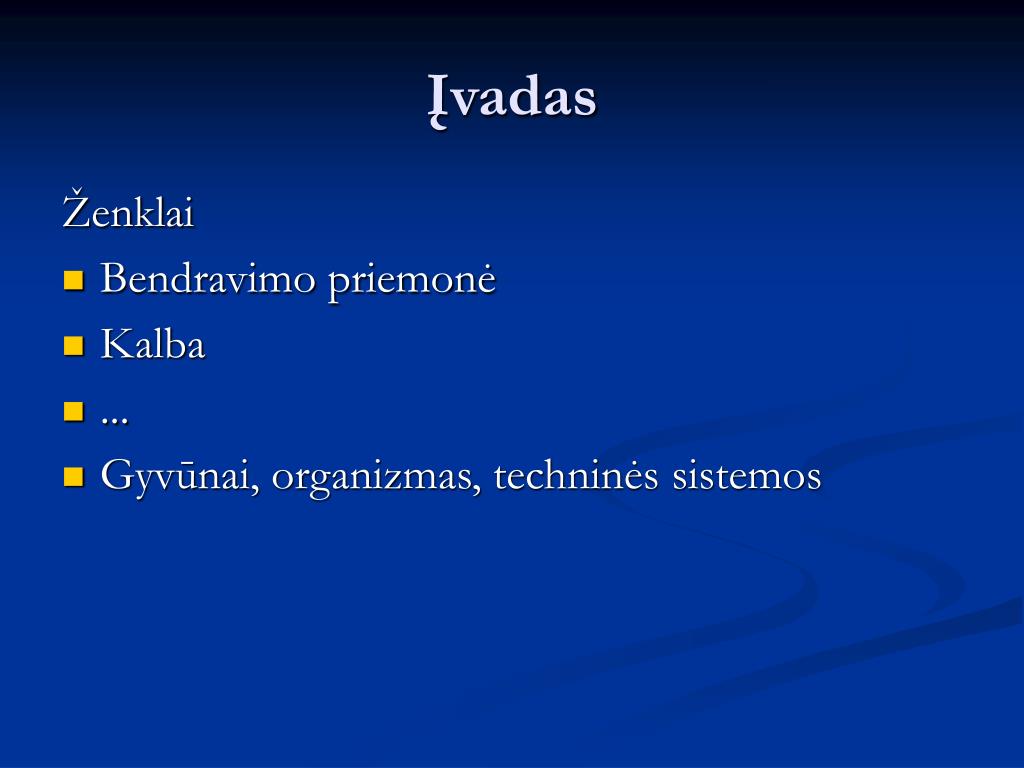 Įvadas

Ženklai

- Bendravimo priemonė
- Kalba
- ...
- Gyvūnai, organizmas, techninės sistemos